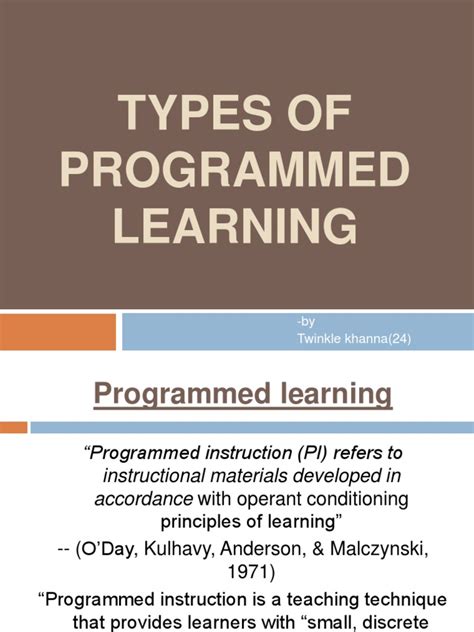 TYPES OF PROGRAMMED LEARNING

-by
Twinkle khanna(24)

Programmed learning

“Programmed instruction (PI) refers to instructional materials developed in accordance with operant conditioning principles of learning”
-- (O’Day, Kulhavy, Anderson, & Malczynski, 1971)

“Programmed instruction is a teaching technique that provides learners with “small, discrete